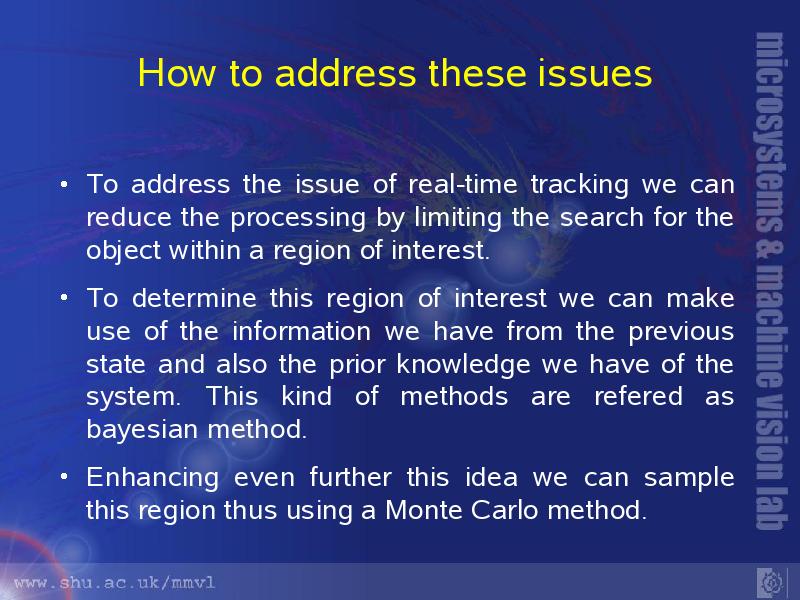 How to address these issues

• To address the issue of real-time tracking we can reduce the processing by limiting the search for the object within a region of interest.

• To determine this region of interest we can make use of the information we have from the previous state and also the prior knowledge we have of the system. This kind of methods are refered as bayesian method.

• Enhancing even further this idea we can sample this region thus using a Monte Carlo method.

microsystems & machine vision lab

www.shu.ac.uk/mmvl